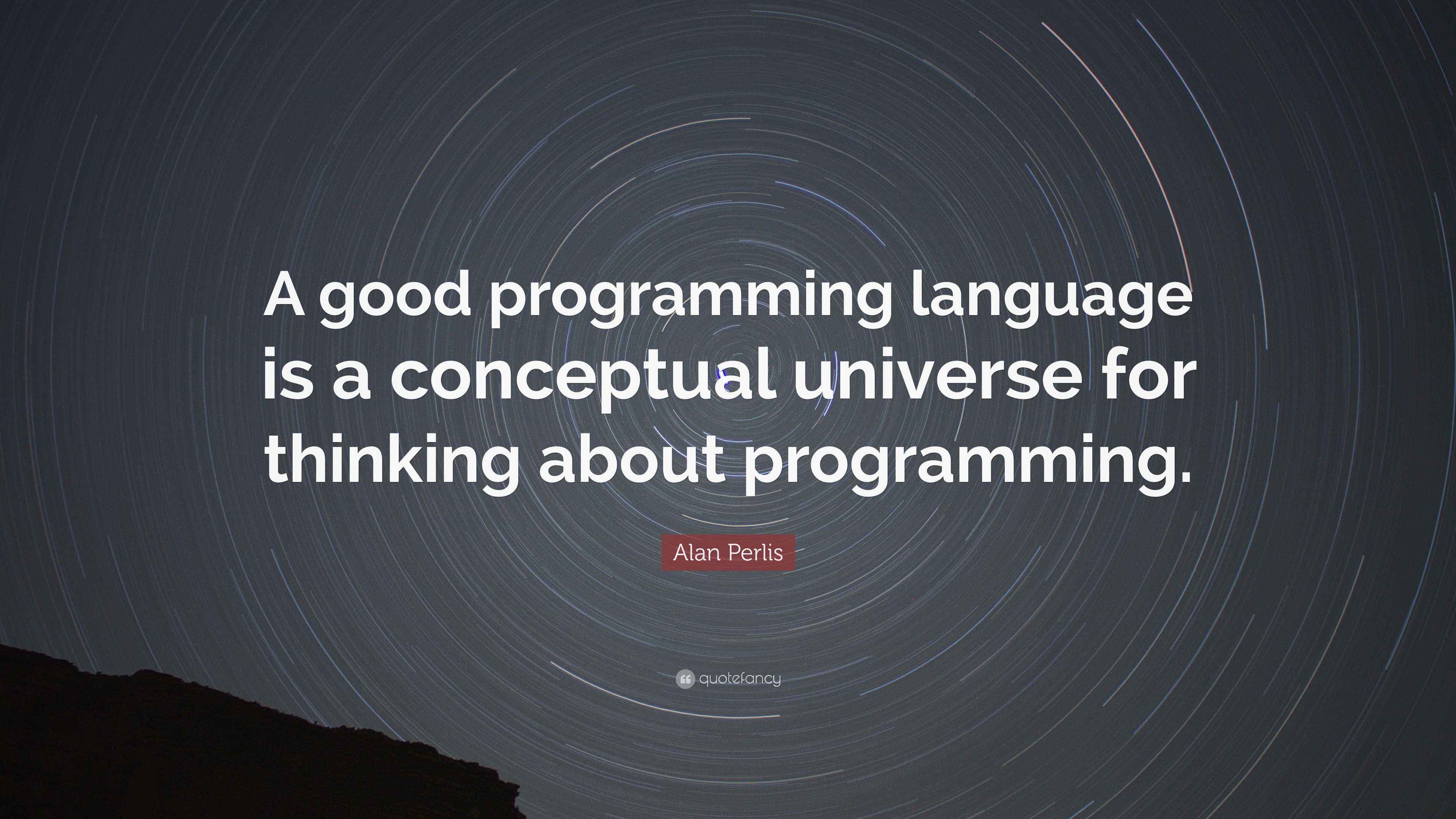 A good programming language is a conceptual universe for thinking about programming.

Alan Perlis

quotefancy